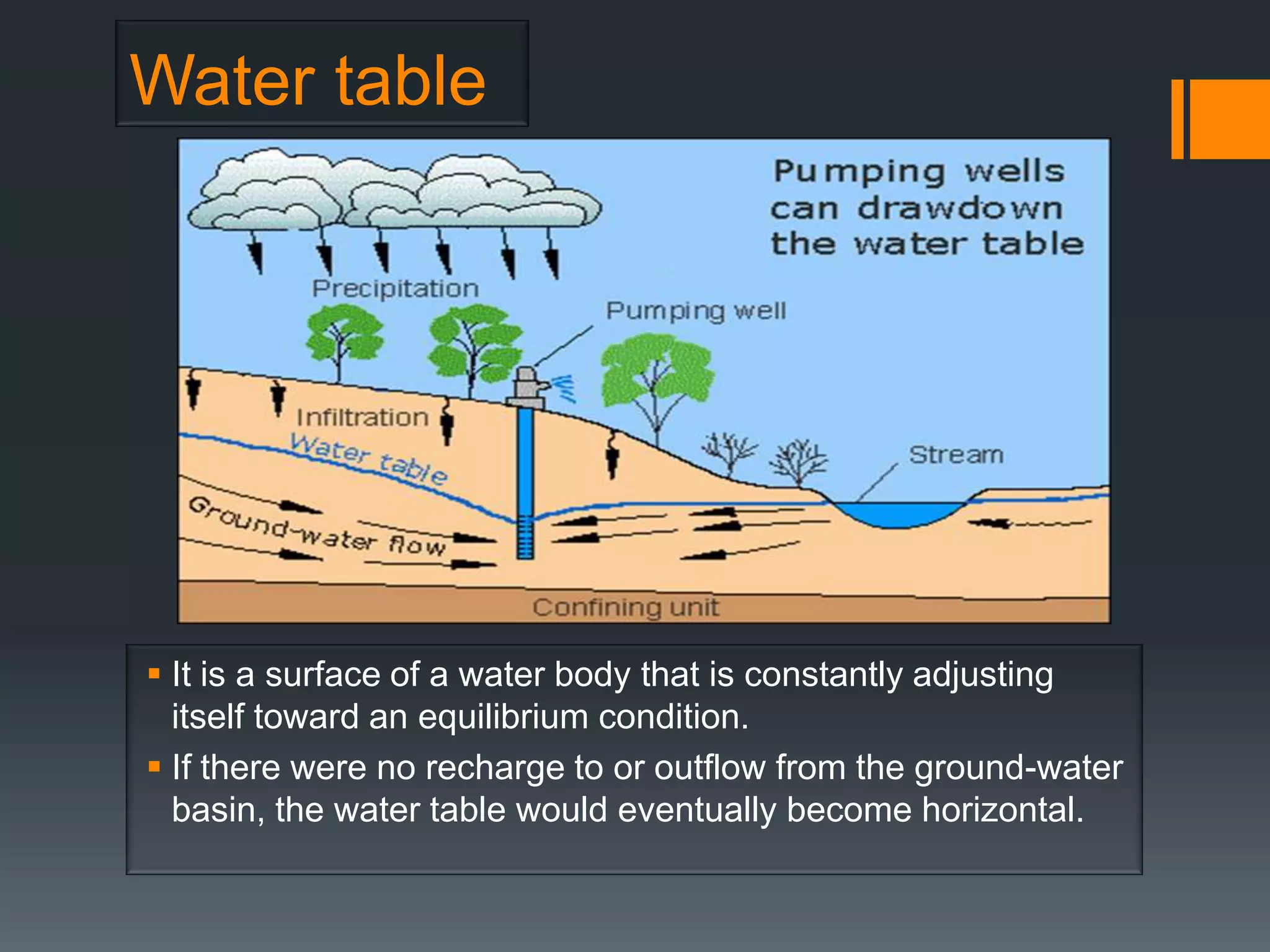 Water table

Pumping wells can drawdown the water table

Precipitation

Pumping well

Infiltration

Water table

Stream

Ground-water flow

Confining unit

▪ It is a surface of a water body that is constantly adjusting itself toward an equilibrium condition.

▪ If there were no recharge to or outflow from the ground-water basin, the water table would eventually become horizontal.